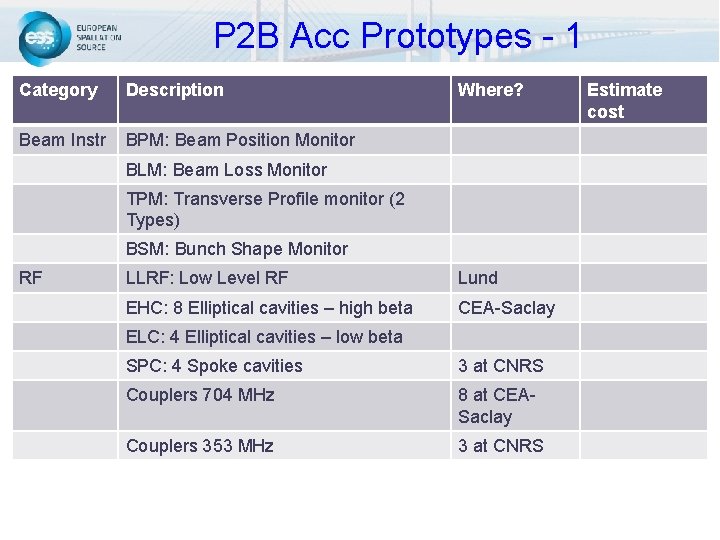 ess EUROPEAN SPALLATION SOURCE

P2B Acc Prototypes - 1

| Category | Description | Where? | Estimate cost |
|---|---|---|---|
| Beam Instr | BPM: Beam Position Monitor | | |
| | BLM: Beam Loss Monitor | | |
| | TPM: Transverse Profile monitor (2 Types) | | |
| | BSM: Bunch Shape Monitor | | |
| RF | LLRF: Low Level RF | Lund | |
| | EHC: 8 Elliptical cavities – high beta | CEA-Saclay | |
| | ELC: 4 Elliptical cavities – low beta | | |
| | SPC: 4 Spoke cavities | 3 at CNRS | |
| | Couplers 704 MHz | 8 at CEA-Saclay | |
| | Couplers 353 MHz | 3 at CNRS | |